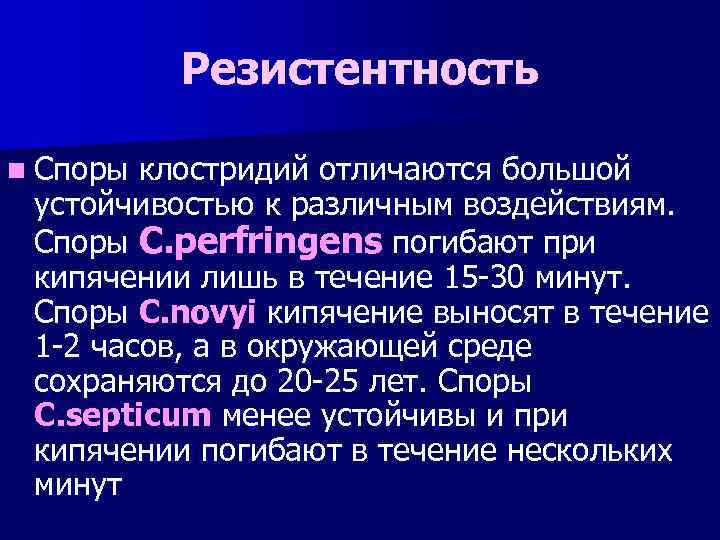 Резистентность

Споры клостридий отличаются большой устойчивостью к различным воздействиям. Споры C.perfringens погибают при кипячении лишь в течение 15-30 минут. Споры C.novyi кипячение выносят в течение 1-2 часов, а в окружающей среде сохраняются до 20-25 лет. Споры C.septicum менее устойчивы и при кипячении погибают в течение нескольких минут